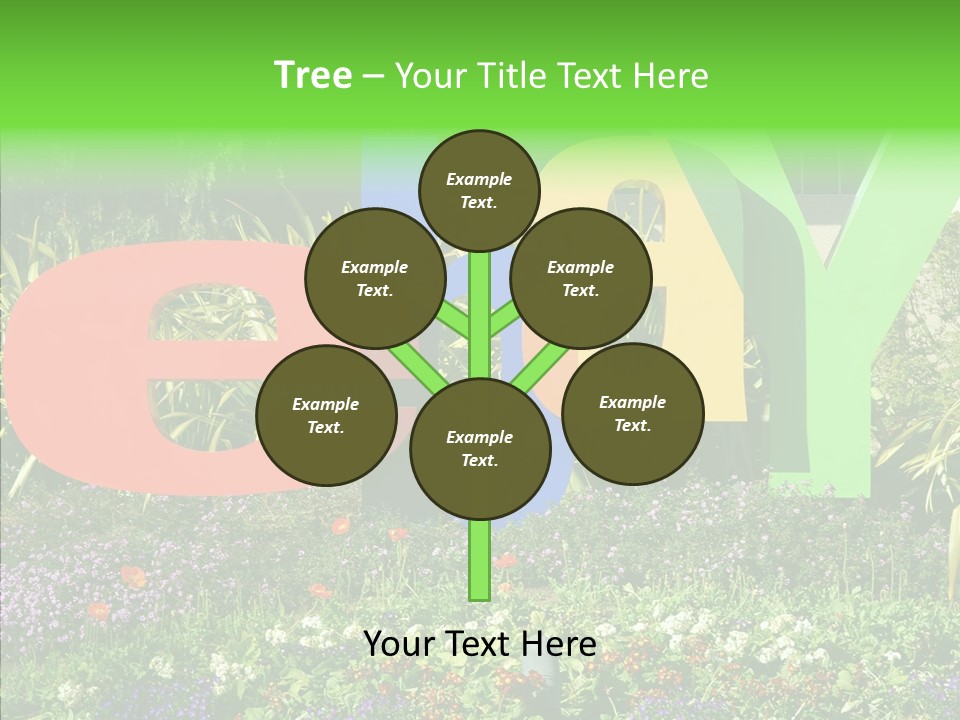 Tree – Your Title Text Here

Example Text.

Example Text.

Example Text.

Example Text.

Example Text.

Example Text.

Your Text Here